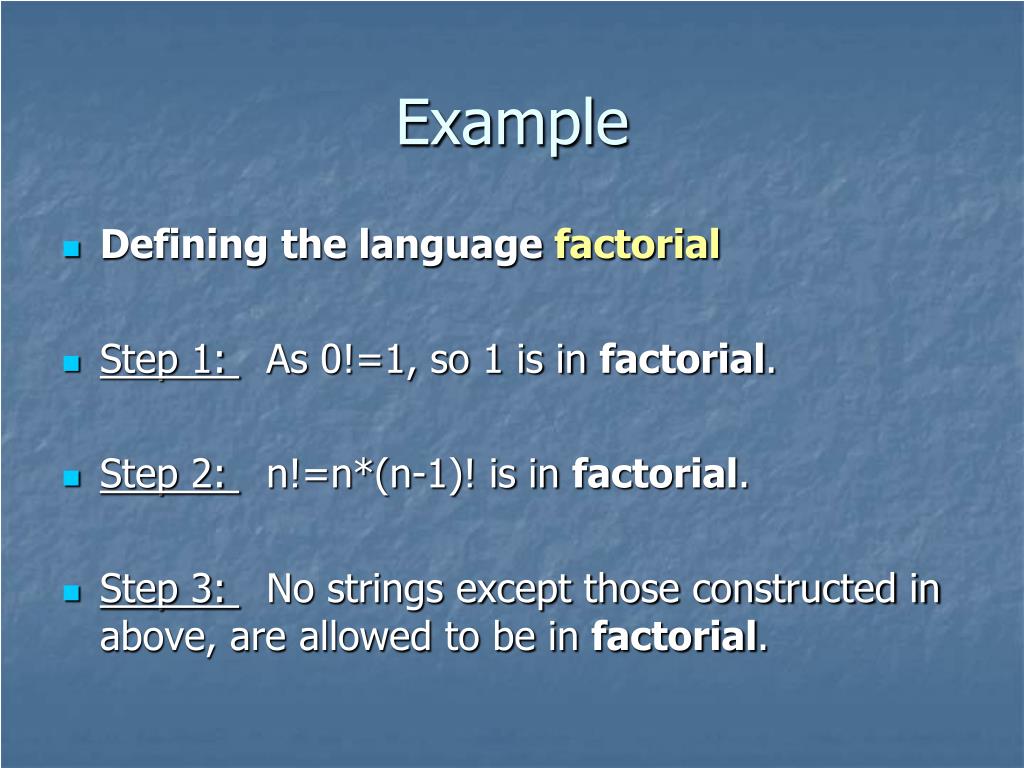 Example

Defining the language factorial

Step 1: As 0!=1, so 1 is in factorial.

Step 2: n!=n*(n-1)! is in factorial.

Step 3: No strings except those constructed in above, are allowed to be in factorial.